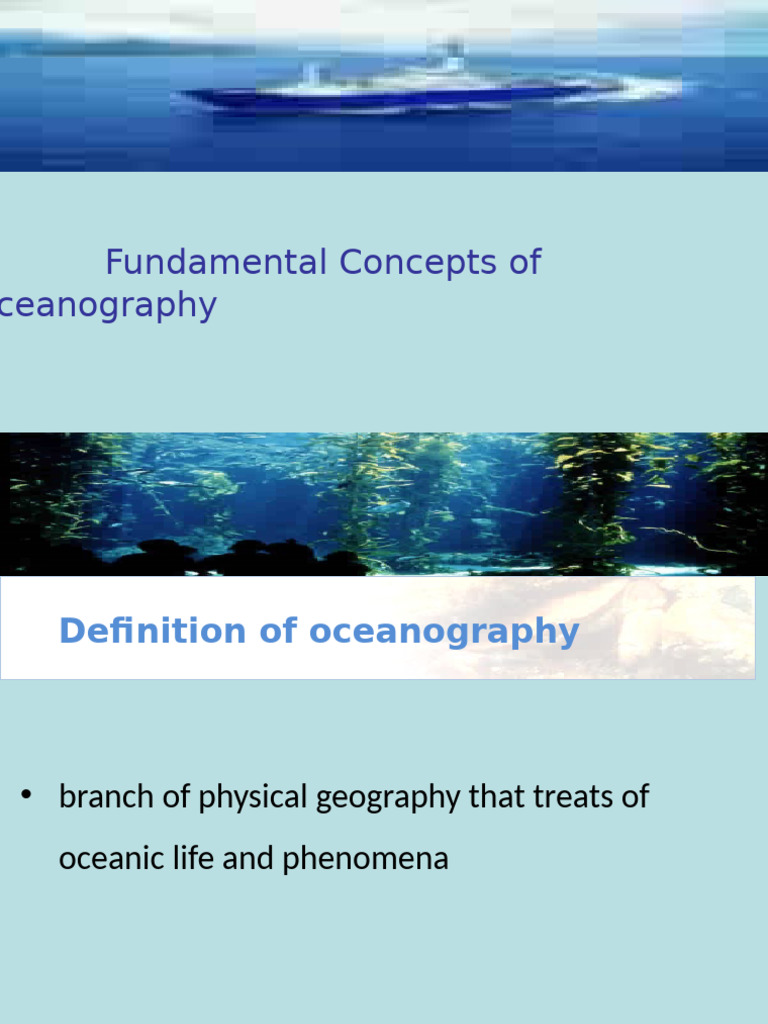 Fundamental Concepts of ceanography

Definition of oceanography

• branch of physical geography that treats of oceanic life and phenomena